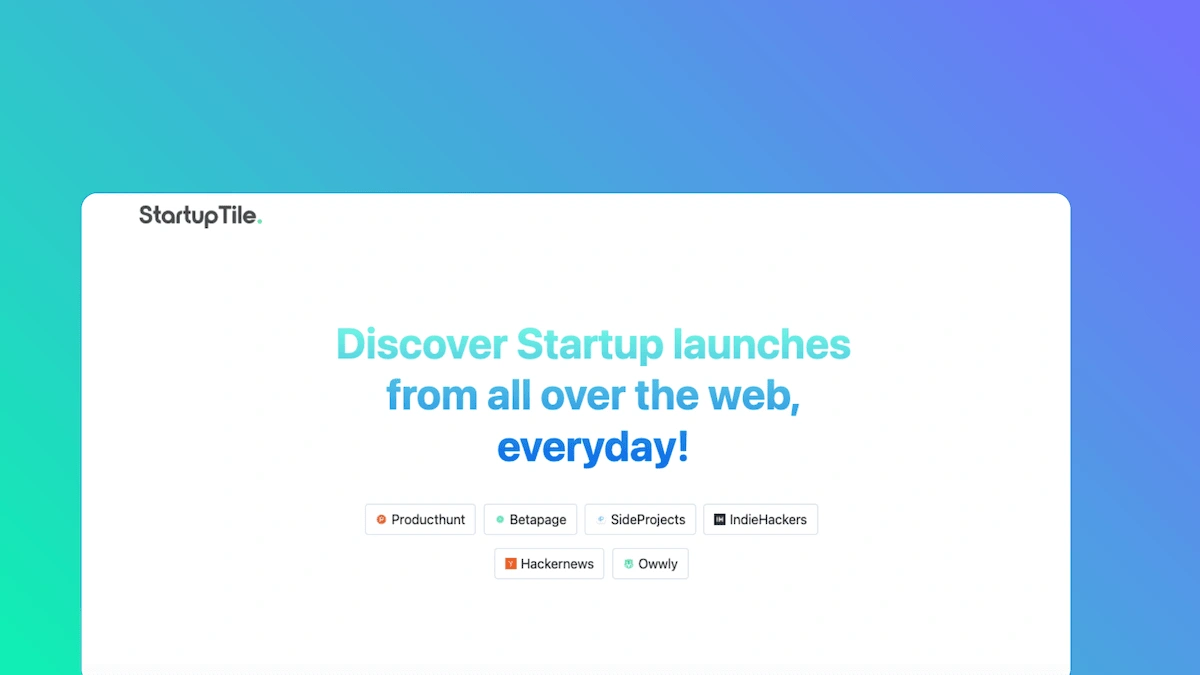 StartupTile.

Discover Startup launches from all over the web, everyday!

Producthunt
Betapage
SideProjects
IndieHackers
Hackernews
Owwly